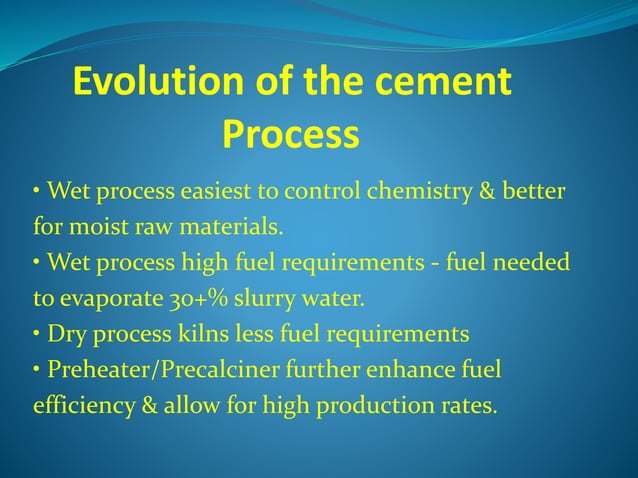 Evolution of the cement Process

• Wet process easiest to control chemistry & better for moist raw materials.
• Wet process high fuel requirements - fuel needed to evaporate 30+% slurry water.
• Dry process kilns less fuel requirements
• Preheater/Precalciner further enhance fuel efficiency & allow for high production rates.